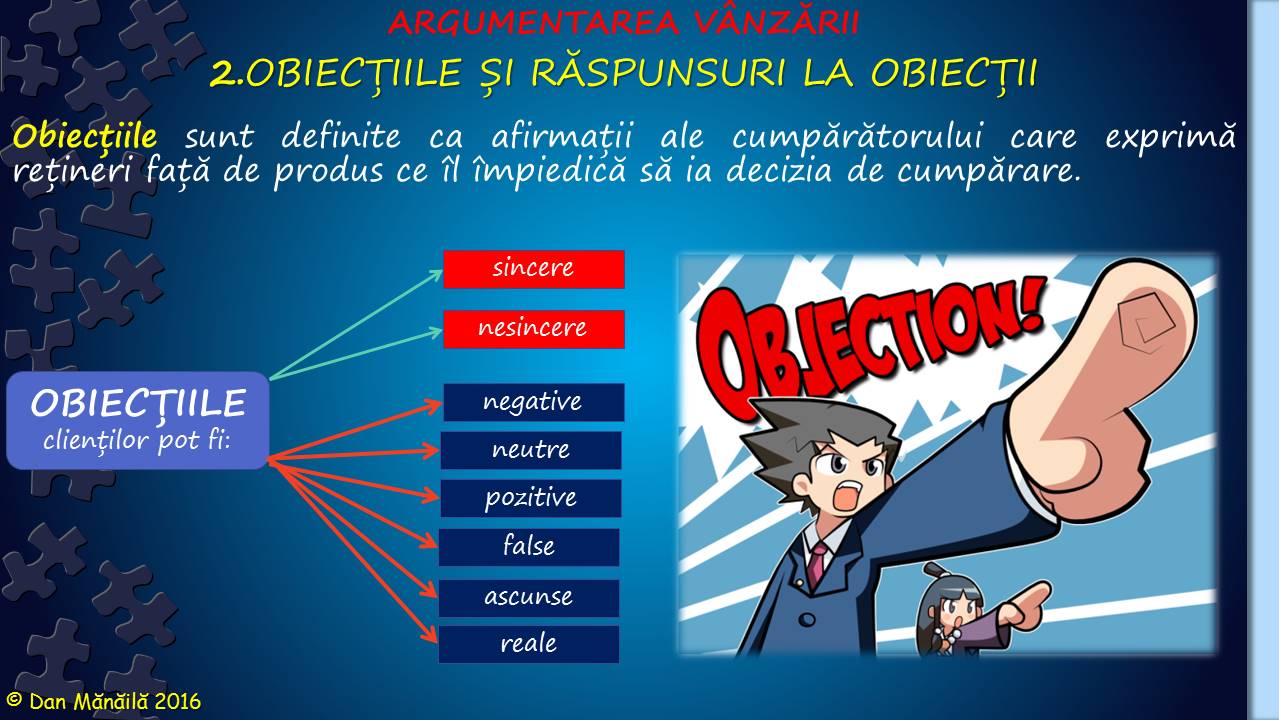 ARGUMENTAREA VÂNZĂRII

2.OBIECȚIILE ȘI RĂSPUNSURI LA OBIECȚII

Obiecțiile sunt definite ca afirmații ale cumpărătorului care exprimă rețineri față de produs ce îl împiedică să ia decizia de cumpărare.

OBIECȚIILE clienților pot fi:

sincere

nesincere

negative

neutre

pozitive

false

ascunse

reale

OBJECTION!

© Dan Mănăilă 2016